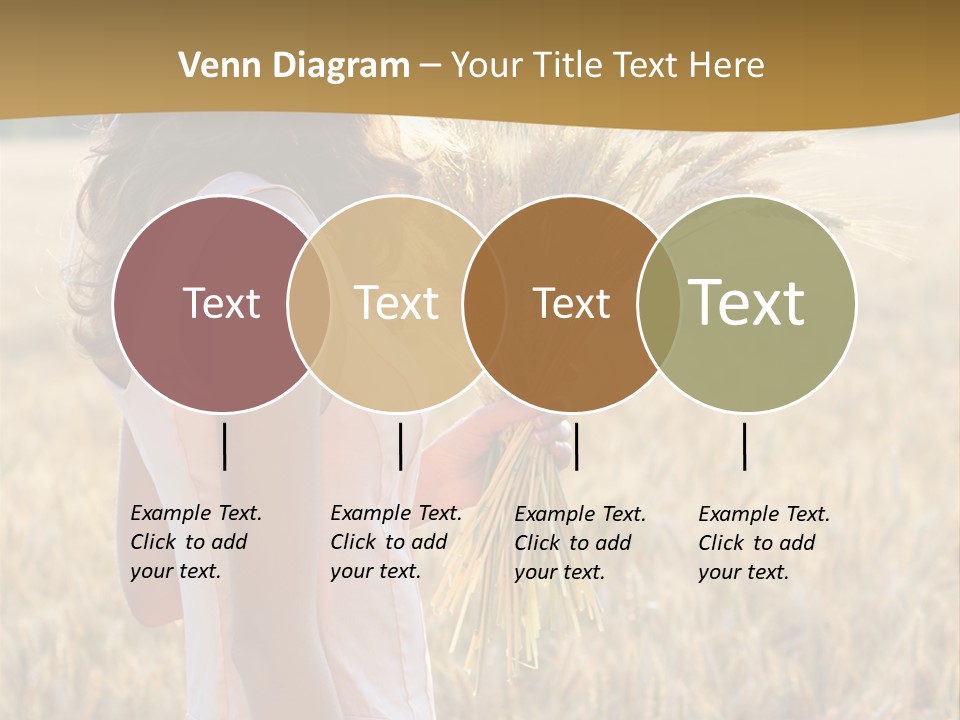 Venn Diagram – Your Title Text Here

Text

Text

Text

Text

Example Text. Click to add your text.

Example Text. Click to add your text.

Example Text. Click to add your text.

Example Text. Click to add your text.